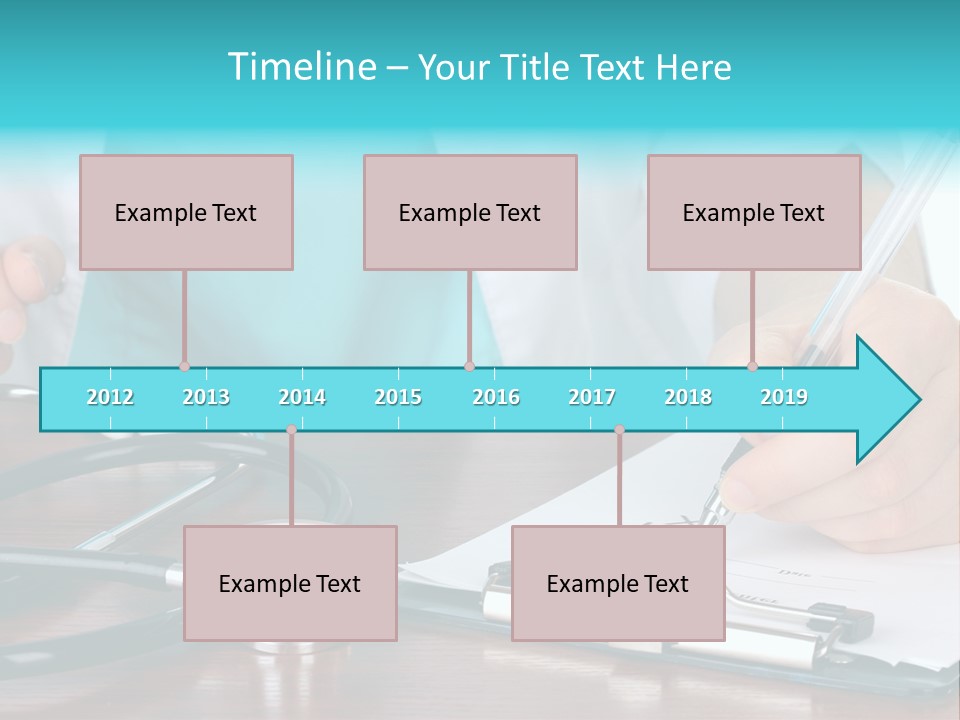 Timeline – Your Title Text Here

Example Text

Example Text

Example Text

2012 2013 2014 2015 2016 2017 2018 2019

Example Text

Example Text